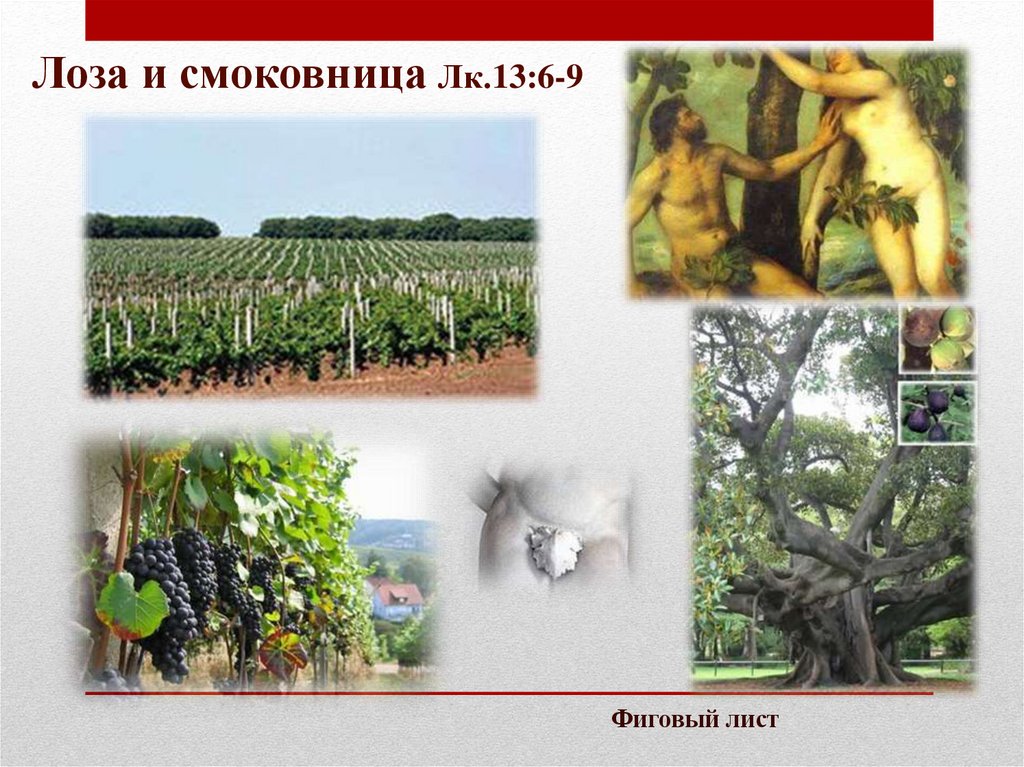 Лоза и смоковница Лк.13:6-9

Фиговый лист